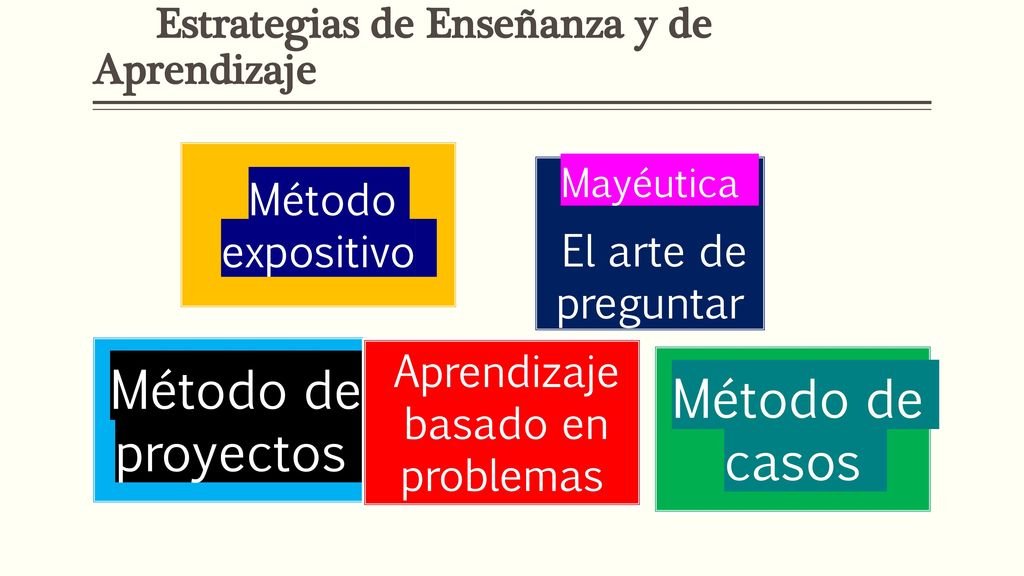 Estrategias de Enseñanza y de Aprendizaje

Método expositivo

Mayéutica

El arte de preguntar

Método de proyectos

Aprendizaje basado en problemas

Método de casos